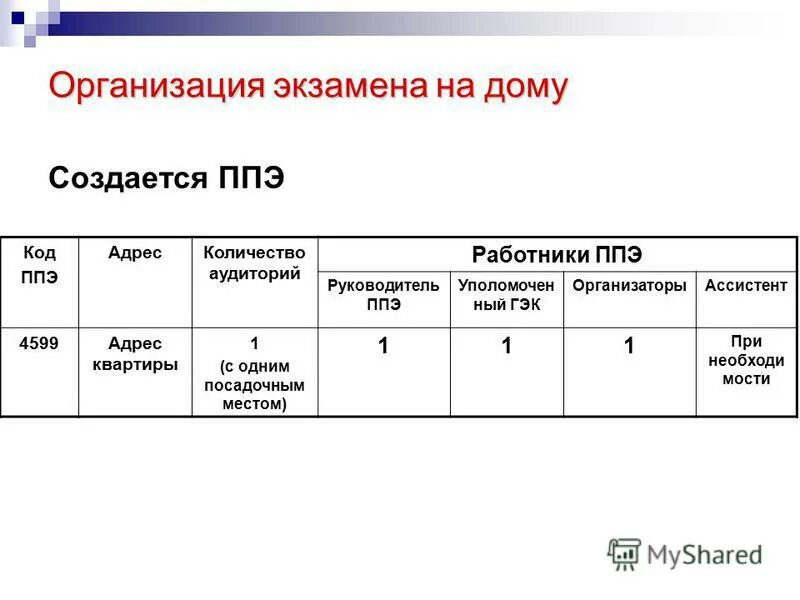 Организация экзамена на дому

Создается ППЭ

| Код ППЭ | Адрес | Количество аудиторий | Работники ППЭ | | | |
|---|---|---|---|---|---|---|
| | | | Руководитель ППЭ | Уполомоченный ГЭК | Организаторы | Ассистент |
| 4599 | Адрес квартиры | 1 (с одним посадочным местом) | 1 | 1 | 1 | При необходимости |

MyShared